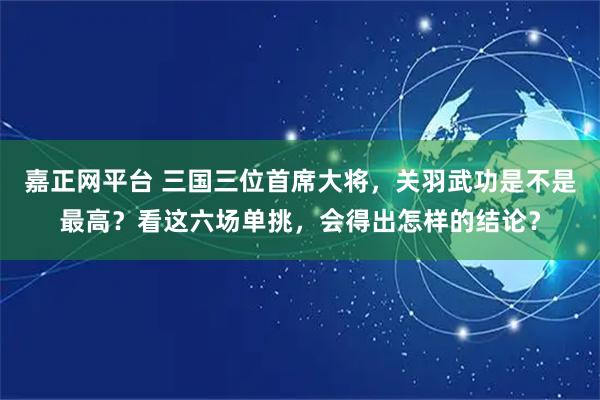 嘉正网平台 三国三位首席大将，关羽武功是不是最高？看这六场单挑，会得出怎样的结论？